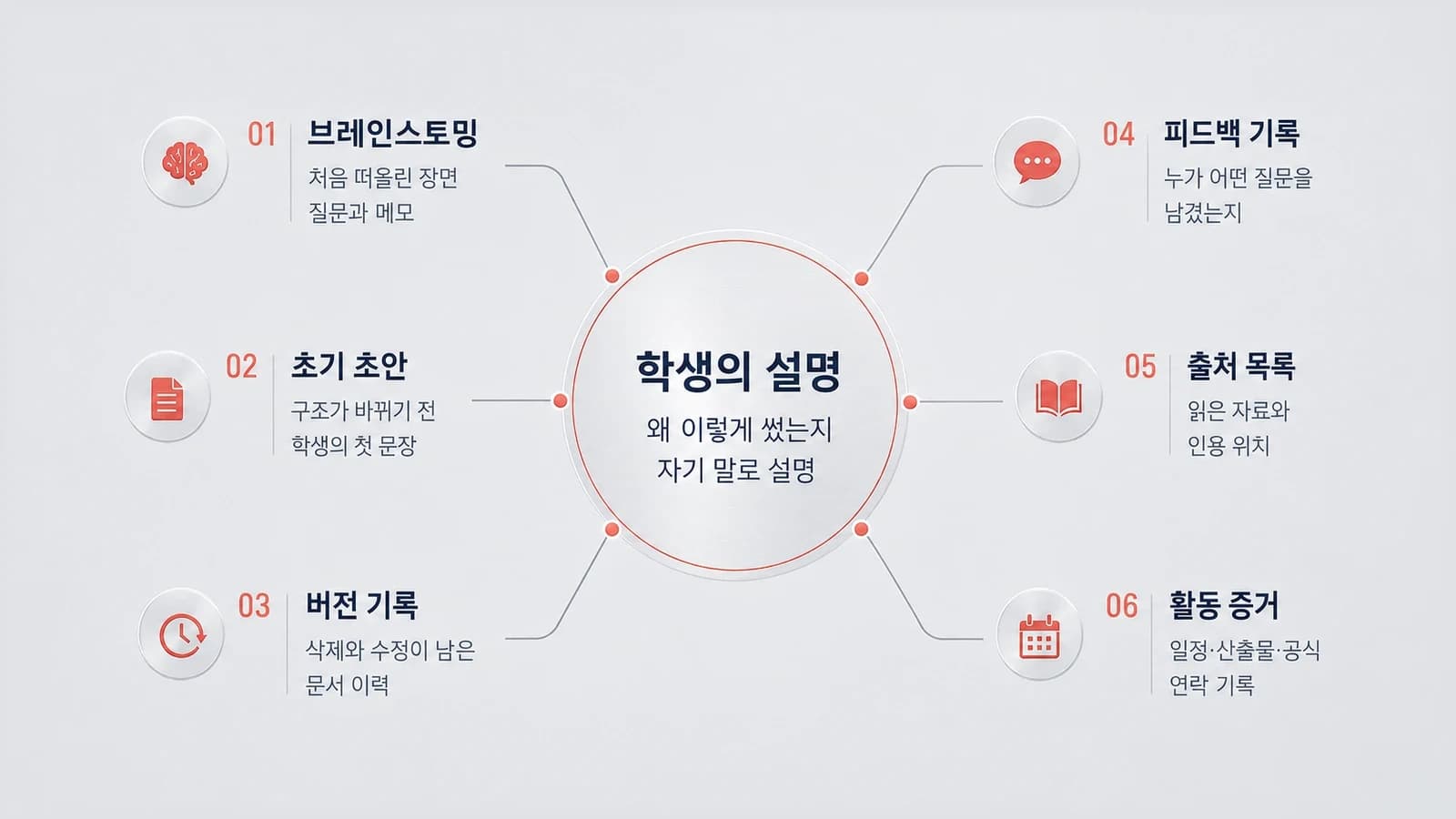 01 브레인스토밍
처음 떠올린 장면
질문과 메모

02 초기 초안
구조가 바뀌기 전
학생의 첫 문장

03 버전 기록
삭제와 수정이 남은
문서 이력

학생의 설명
왜 이렇게 썼는지
자기 말로 설명

04 피드백 기록
누가 어떤 질문을
남겼는지

05 출처 목록
읽은 자료와
인용 위치

06 활동 증거
일정·산출물·공식
연락 기록